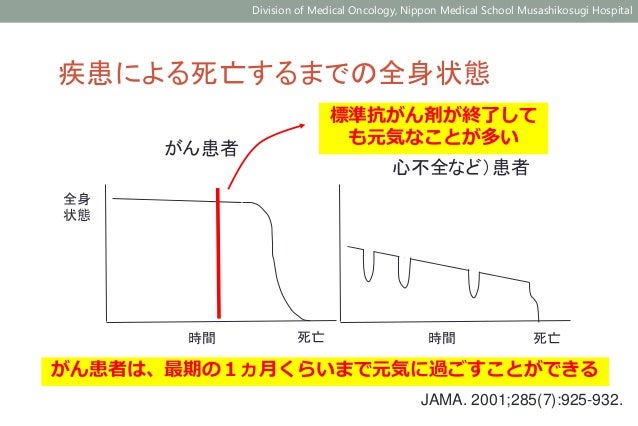 Division of Medical Oncology, Nippon Medical School Musashikosugi Hospital

疾患による死亡するまでの全身状態

標準抗がん剤が終了しても元気なことが多い

がん患者

心不全など）患者

全身状態

時間

死亡

時間

死亡

がん患者は、最期の１ヵ月くらいまで元気に過ごすことができる

JAMA. 2001;285(7):925-932.